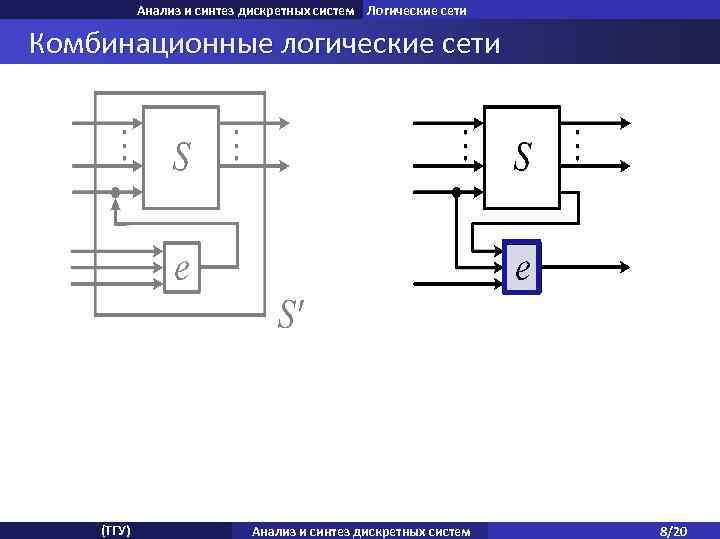 Анализ и синтез дискретных систем Логические сети

Комбинационные логические сети

$S$

$e$

$S'$

$S$

$e$

(ТГУ) Анализ и синтез дискретных систем 8/20